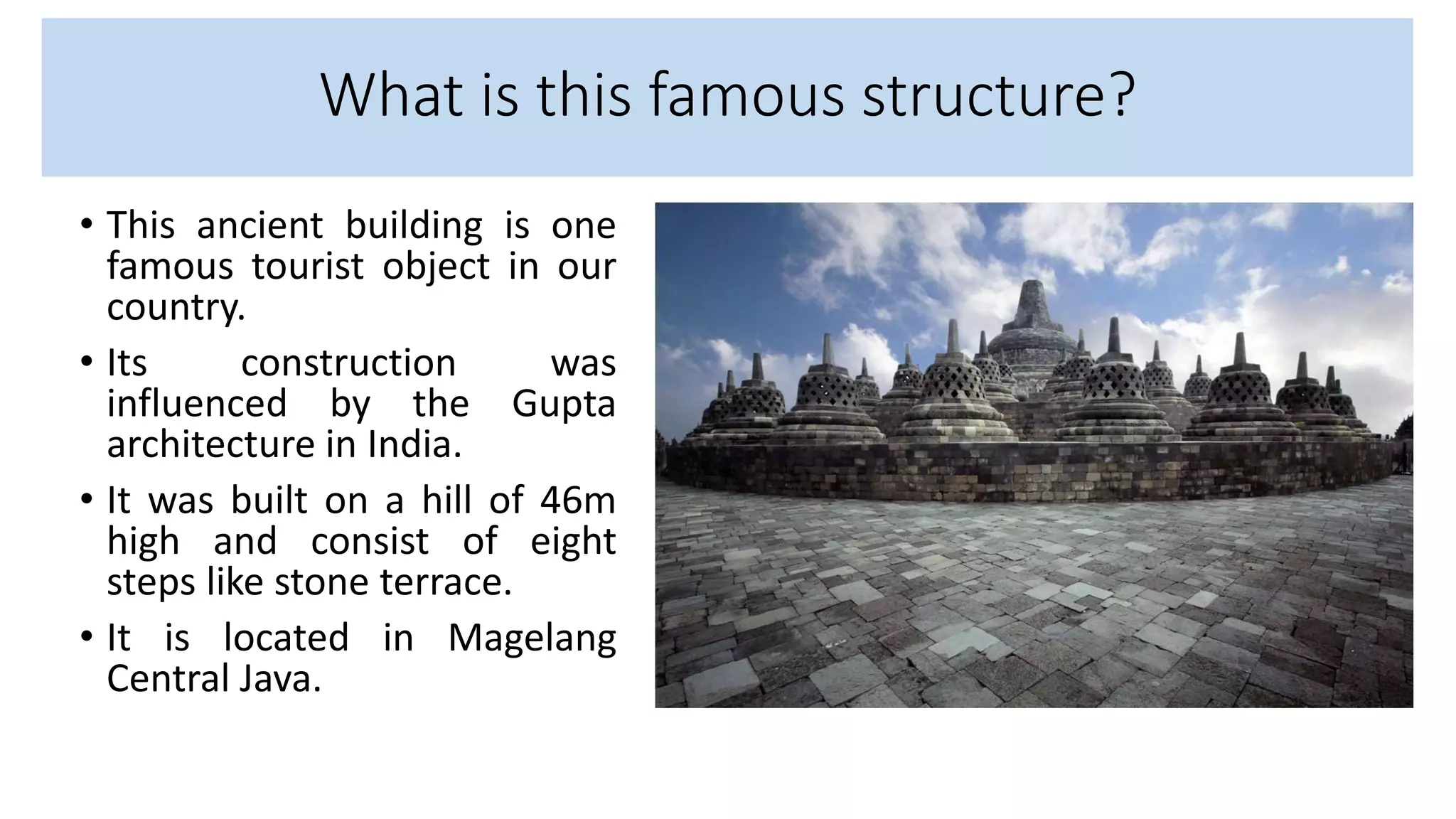 What is this famous structure?

• This ancient building is one famous tourist object in our country.

• Its construction was influenced by the Gupta architecture in India.

• It was built on a hill of 46m high and consist of eight steps like stone terrace.

• It is located in Magelang Central Java.